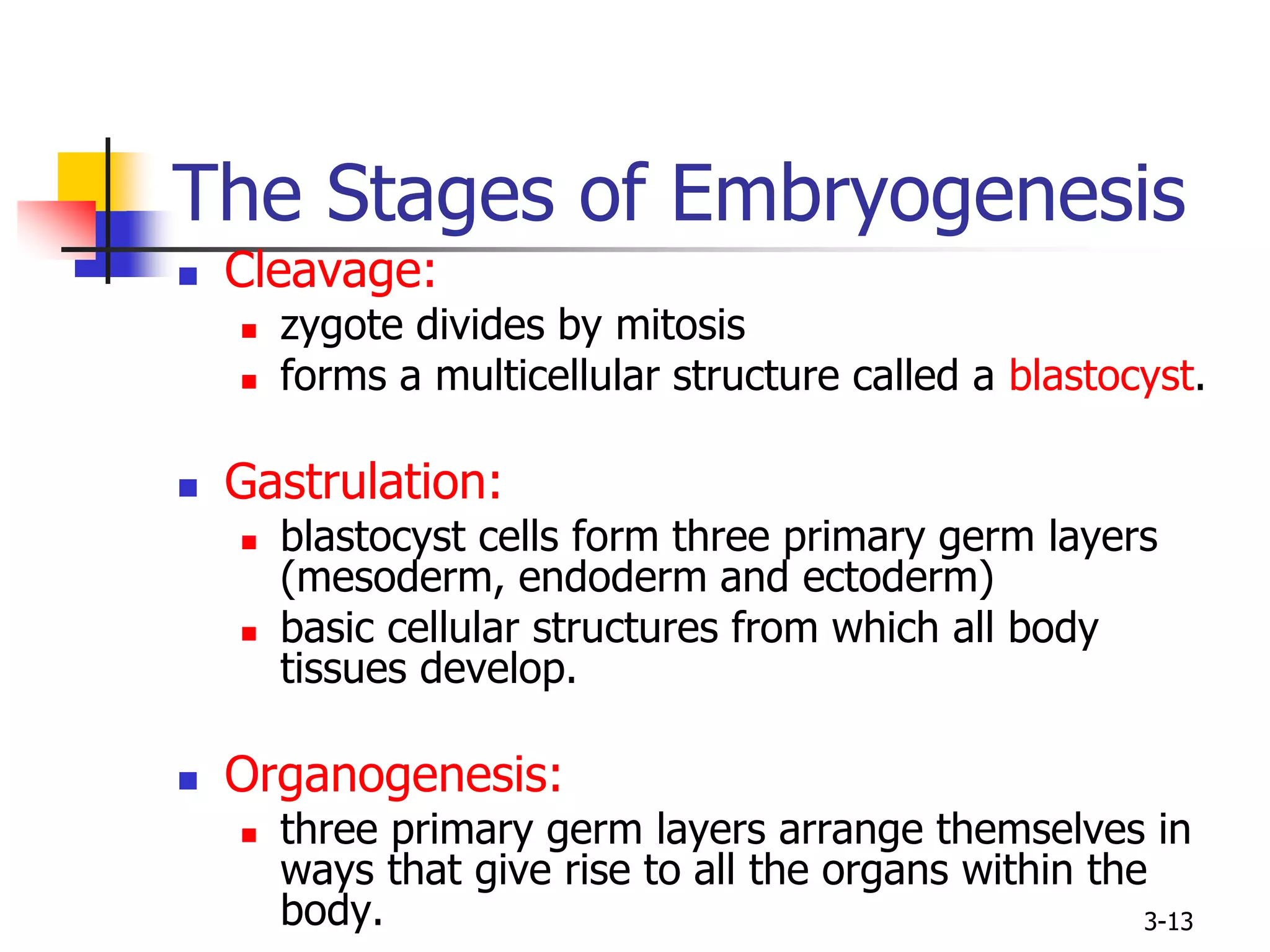 The Stages of Embryogenesis

- Cleavage:
  - zygote divides by mitosis
  - forms a multicellular structure called a blastocyst.

- Gastrulation:
  - blastocyst cells form three primary germ layers (mesoderm, endoderm and ectoderm)
  - basic cellular structures from which all body tissues develop.

- Organogenesis:
  - three primary germ layers arrange themselves in ways that give rise to all the organs within the body.

3-13